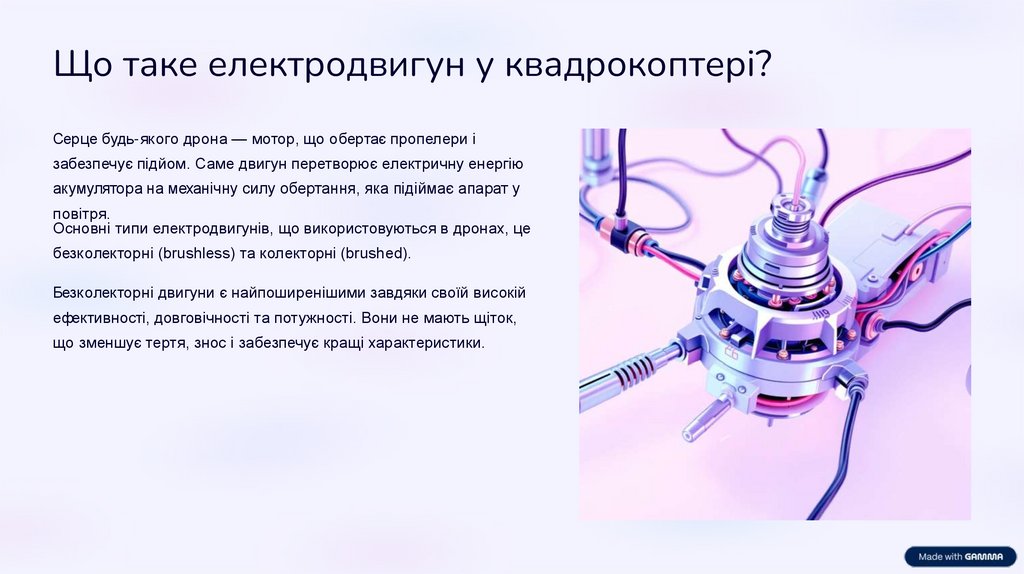 Що таке електродвигун у квадрокоптері?

Серце будь-якого дрона — мотор, що обертає пропелери і забезпечує підйом. Саме двигун перетворює електричну енергію акумулятора на механічну силу обертання, яка підіймає апарат у повітря.
Основні типи електродвигунів, що використовуються в дронах, це безколекторні (brushless) та колекторні (brushed).

Безколекторні двигуни є найпоширенішими завдяки своїй високій ефективності, довговічності та потужності. Вони не мають щіток, що зменшує тертя, знос і забезпечує кращі характеристики.

Made with GAMMA